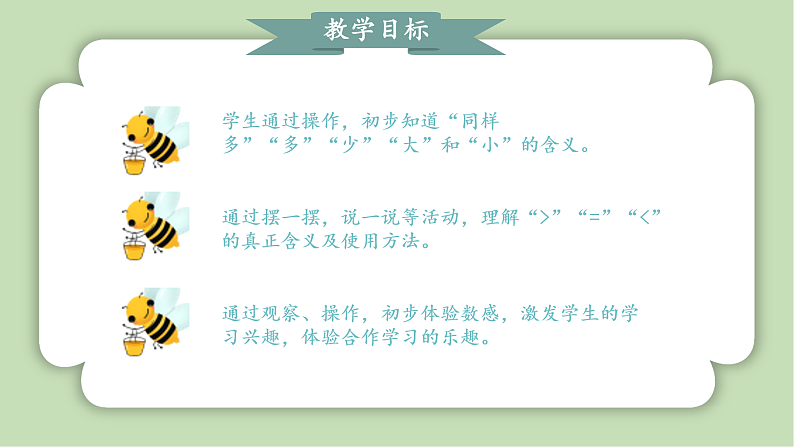 教学目标

学生通过操作，初步知道“同样多”“多”“少”“大”和“小”的含义。

通过摆一摆，说一说等活动，理解“>”“=”“<”的真正含义及使用方法。

通过观察、操作，初步体验数感，激发学生的学习兴趣，体验合作学习的乐趣。